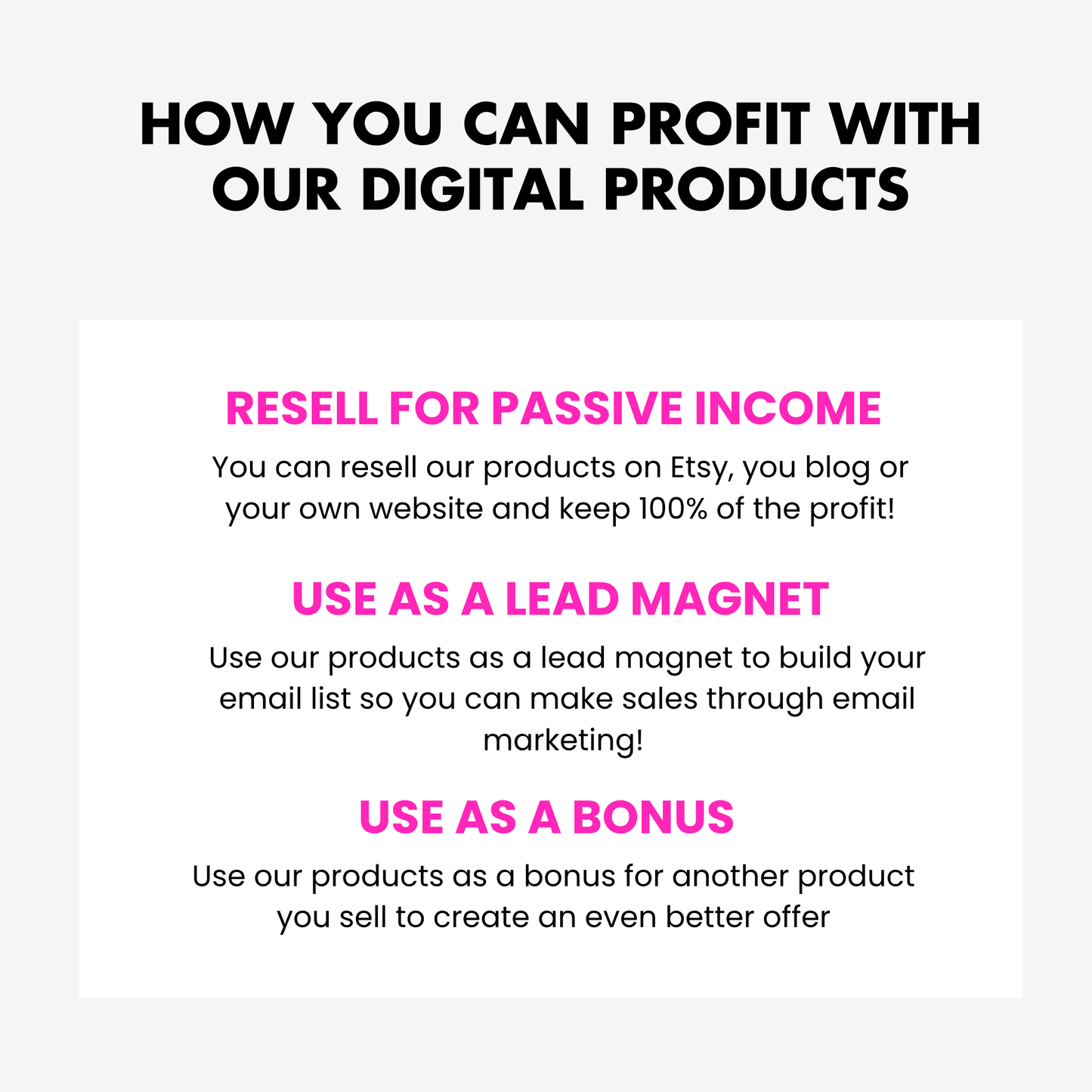 HOW YOU CAN PROFIT WITH OUR DIGITAL PRODUCTS

RESELL FOR PASSIVE INCOME

You can resell our products on Etsy, you blog or your own website and keep 100% of the profit!

USE AS A LEAD MAGNET

Use our products as a lead magnet to build your email list so you can make sales through email marketing!

USE AS A BONUS

Use our products as a bonus for another product you sell to create an even better offer